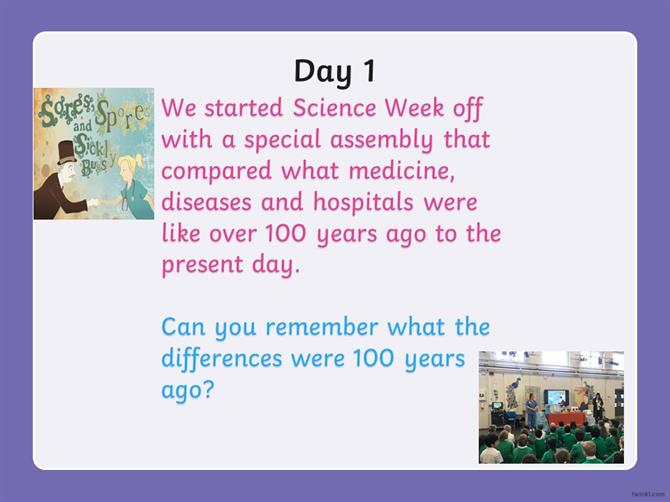 Day 1

Sores, Spores and Sickly Bugs

We started Science Week off with a special assembly that compared what medicine, diseases and hospitals were like over 100 years ago to the present day.

Can you remember what the differences were 100 years ago?

twinkl.com